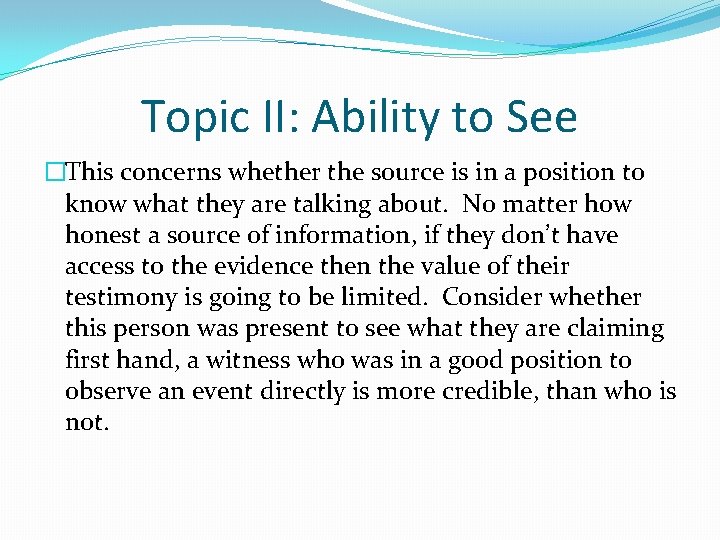 Topic II: Ability to See

This concerns whether the source is in a position to know what they are talking about. No matter how honest a source of information, if they don't have access to the evidence then the value of their testimony is going to be limited. Consider whether this person was present to see what they are claiming first hand, a witness who was in a good position to observe an event directly is more credible, than who is not.